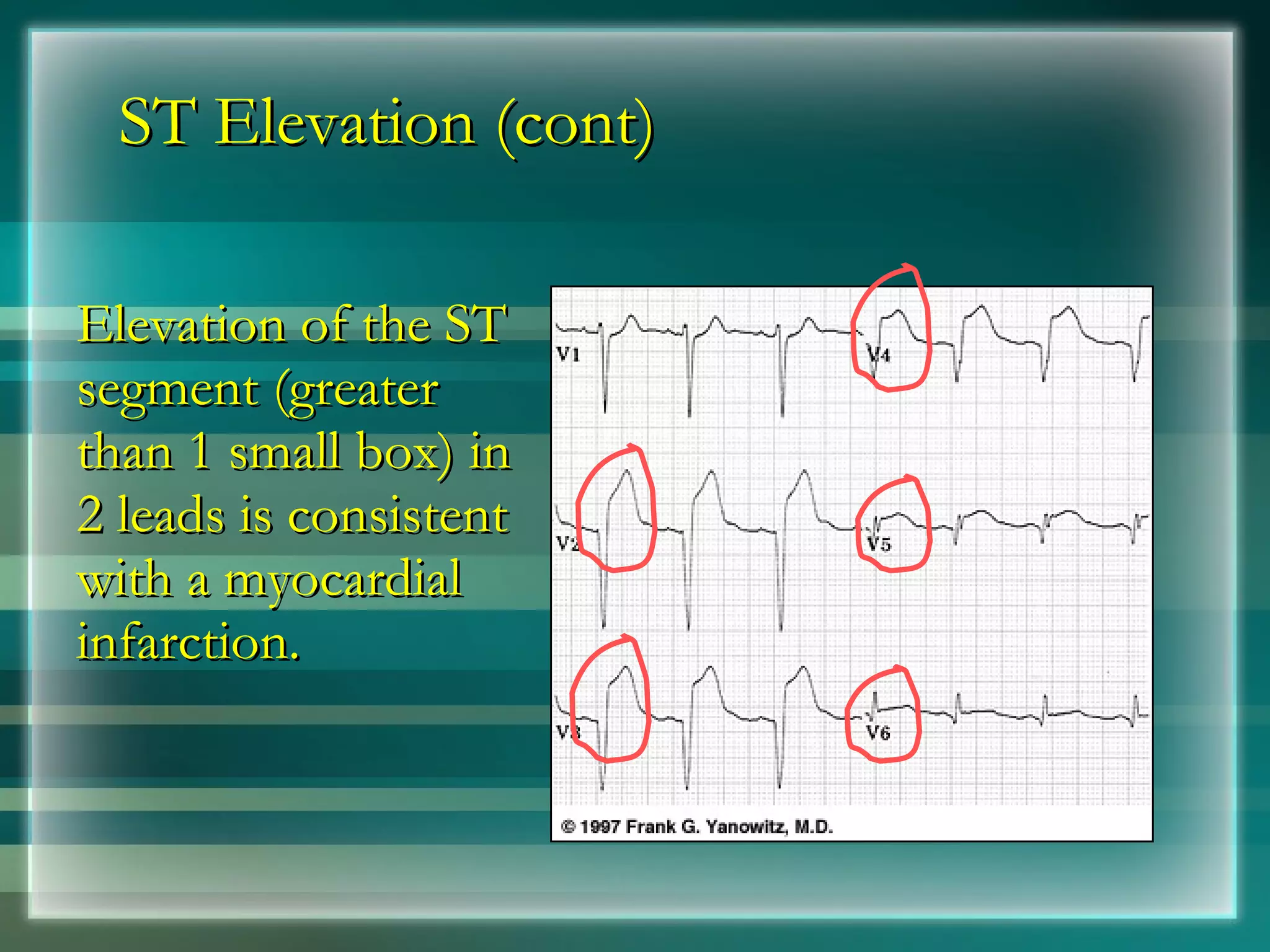 ST Elevation (cont)

Elevation of the ST segment (greater than 1 small box) in 2 leads is consistent with a myocardial infarction.

V1
V4
V2
V5
V3
V6

© 1997 Frank G. Yanowitz, M.D.